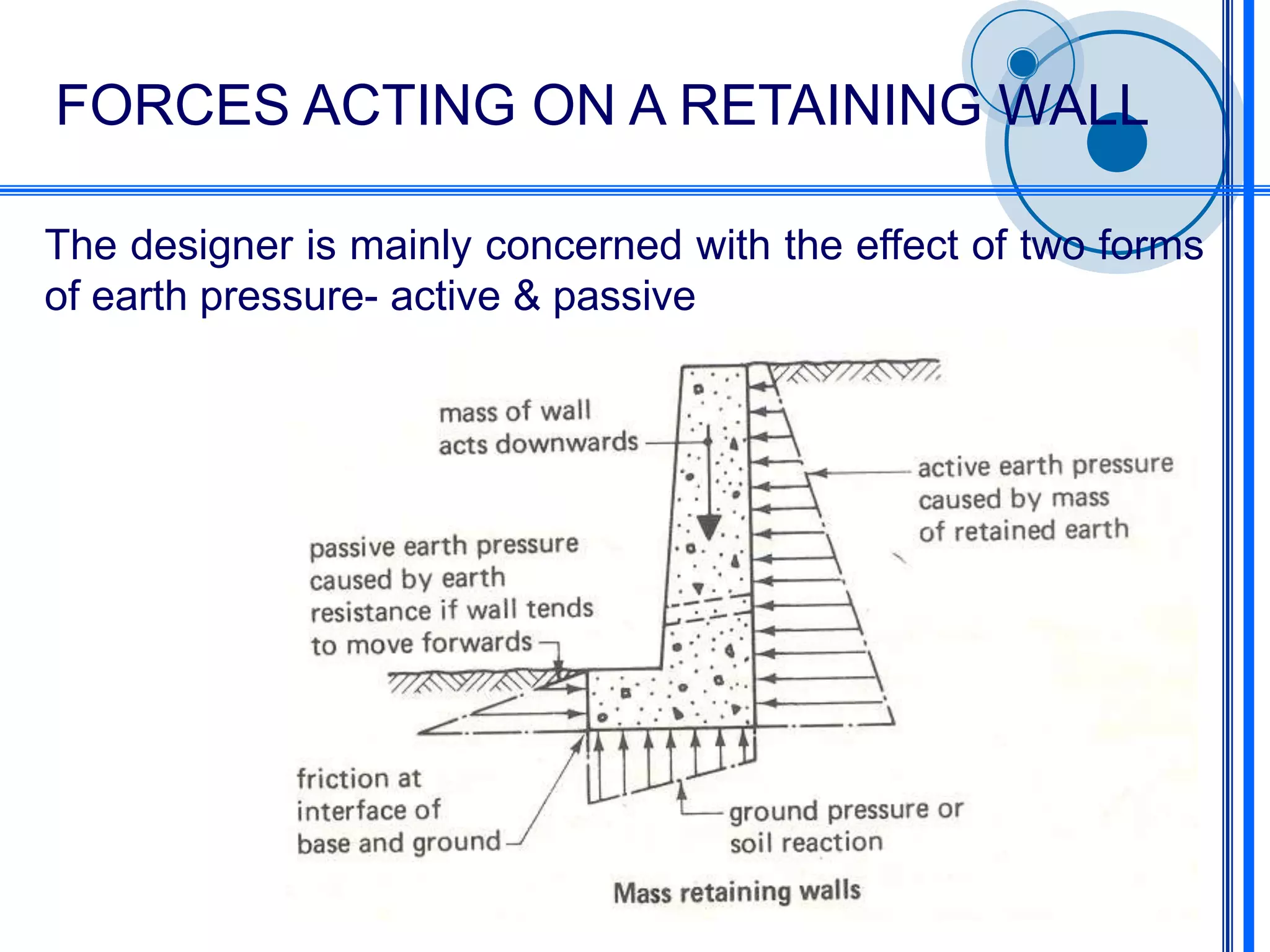 FORCES ACTING ON A RETAINING WALL

The designer is mainly concerned with the effect of two forms of earth pressure- active & passive

mass of wall acts downwards

active earth pressure caused by mass of retained earth

passive earth pressure caused by earth resistance if wall tends to move forwards

friction at interface of base and ground

ground pressure or soil reaction

Mass retaining walls